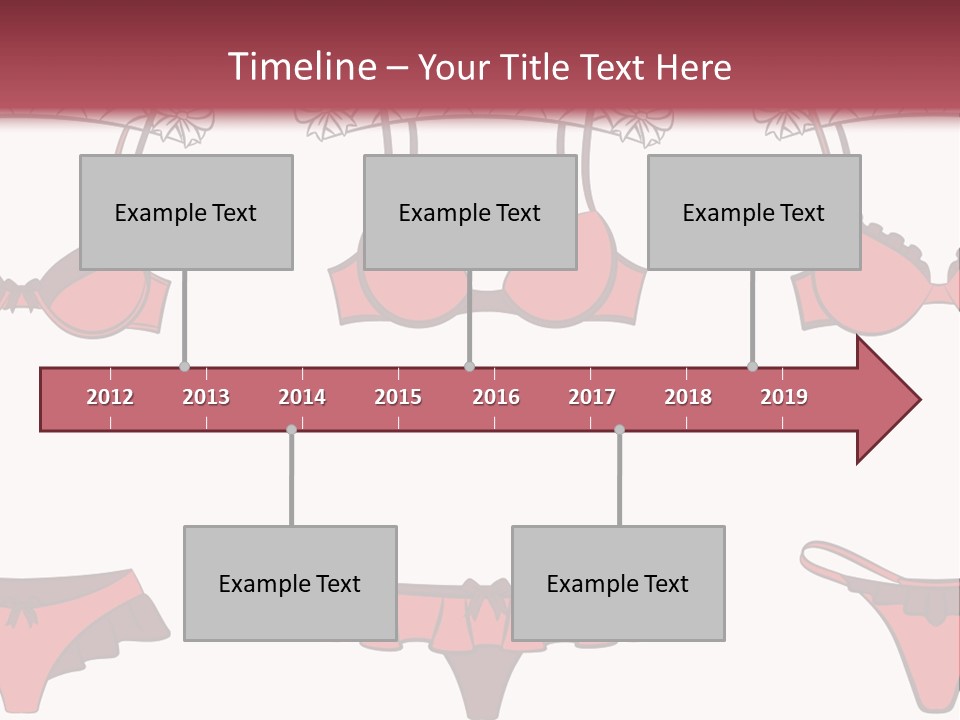 Timeline – Your Title Text Here

Example Text

Example Text

Example Text

2012 2013 2014 2015 2016 2017 2018 2019

Example Text

Example Text